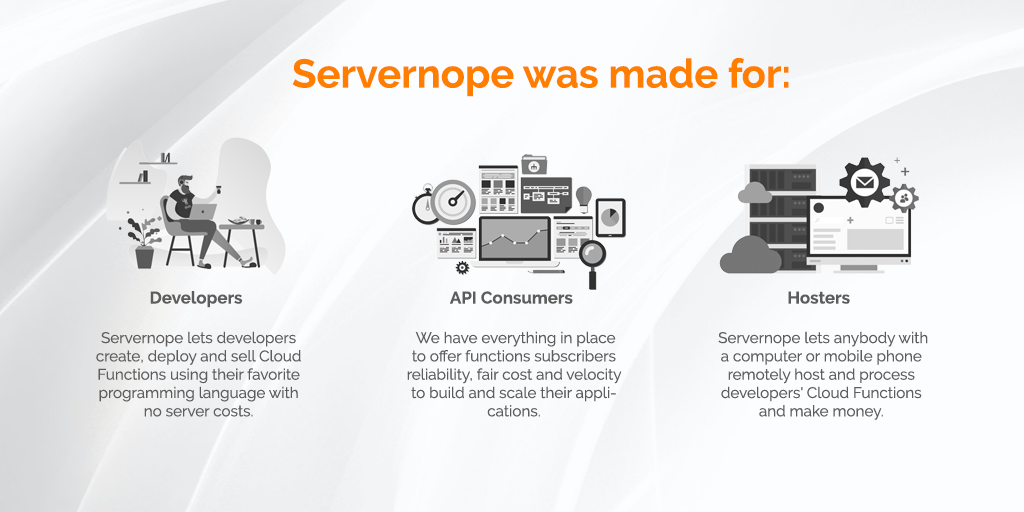 Servernope was made for:

Developers

Servernope lets developers create, deploy and sell Cloud Functions using their favorite programming language with no server costs.

API Consumers

We have everything in place to offer functions subscribers reliability, fair cost and velocity to build and scale their applications.

Hosters

Servernope lets anybody with a computer or mobile phone remotely host and process developers' Cloud Functions and make money.